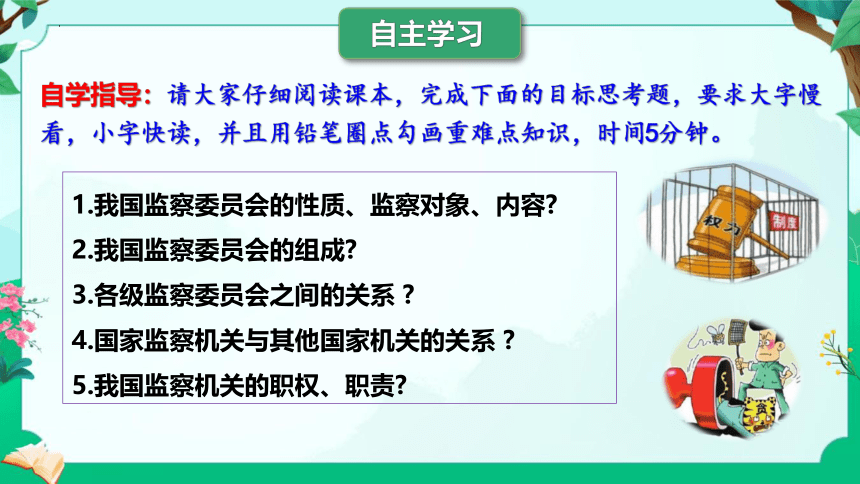 自主学习

自学指导：请大家仔细阅读课本，完成下面的目标思考题，要求大字慢看，小字快读，并且用铅笔圈点勾画重难点知识，时间5分钟。

1.我国监察委员会的性质、监察对象、内容?
2.我国监察委员会的组成?
3.各级监察委员会之间的关系？
4.国家监察机关与其他国家机关的关系？
5.我国监察机关的职权、职责?

权力
制度
贪